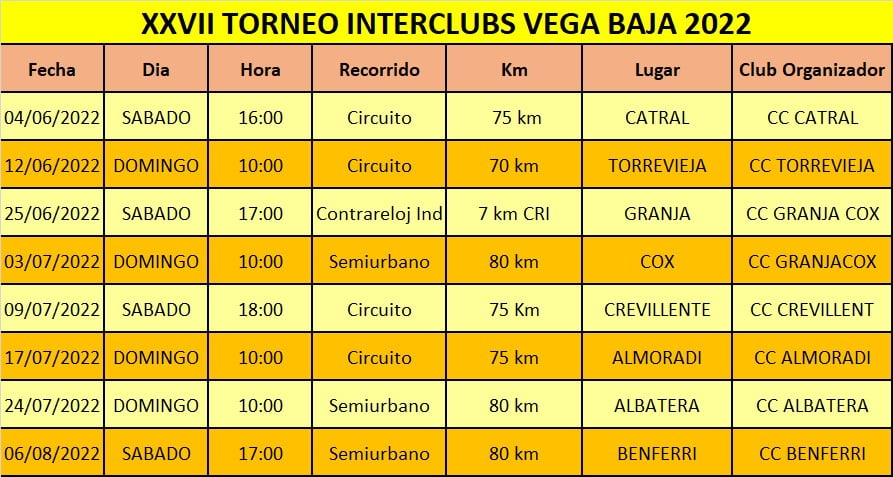 XXVII TORNEO INTERCLUBS VEGA BAJA 2022

| Fecha | Dia | Hora | Recorrido | Km | Lugar | Club Organizador |
|---|---|---|---|---|---|---|
| 04/06/2022 | SABADO | 16:00 | Circuito | 75 km | CATRAL | CC CATRAL |
| 12/06/2022 | DOMINGO | 10:00 | Circuito | 70 km | TORREVIEJA | CC TORREVIEJA |
| 25/06/2022 | SABADO | 17:00 | Contrareloj Ind | 7 km CRI | GRANJA | CC GRANJA COX |
| 03/07/2022 | DOMINGO | 10:00 | Semiurbano | 80 km | COX | CC GRANJACOX |
| 09/07/2022 | SABADO | 18:00 | Circuito | 75 Km | CREVILLENTE | CC CREVILLENT |
| 17/07/2022 | DOMINGO | 10:00 | Circuito | 75 km | ALMORADI | CC ALMORADI |
| 24/07/2022 | DOMINGO | 10:00 | Semiurbano | 80 km | ALBATERA | CC ALBATERA |
| 06/08/2022 | SABADO | 17:00 | Semiurbano | 80 km | BENFERRI | CC BENFERRI |